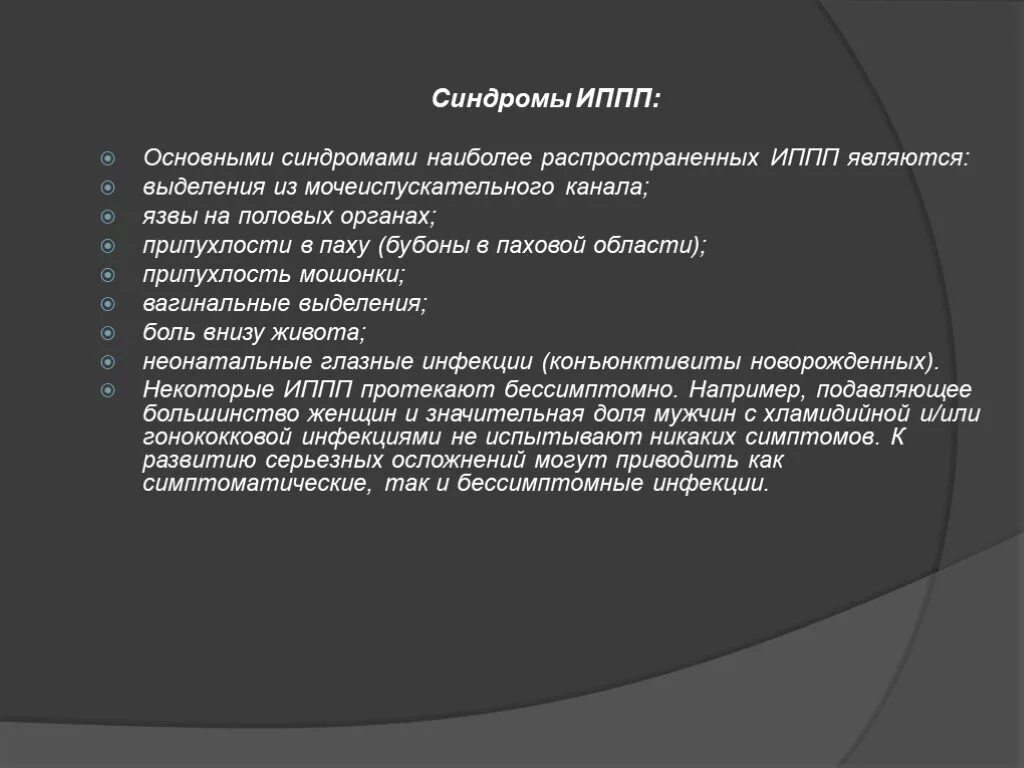 Синдромы ИППП:

Основными синдромами наиболее распространенных ИППП являются:
выделения из мочеиспускательного канала;
язвы на половых органах;
припухлости в паху (бубоны в паховой области);
припухлость мошонки;
вагинальные выделения;
боль внизу живота;
неонатальные глазные инфекции (конъюнктивиты новорожденных).
Некоторые ИППП протекают бессимптомно. Например, подавляющее большинство женщин и значительная доля мужчин с хламидийной и/или гонококковой инфекциями не испытывают никаких симптомов. К развитию серьезных осложнений могут приводить как симптоматические, так и бессимптомные инфекции.